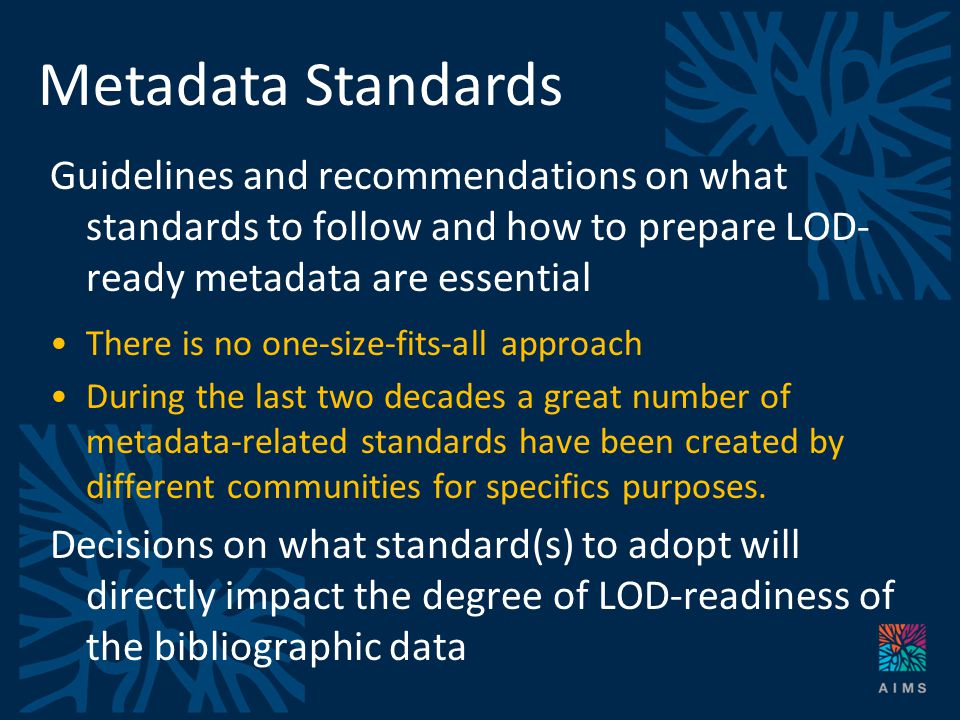 Metadata Standards

Guidelines and recommendations on what standards to follow and how to prepare LOD-ready metadata are essential

• There is no one-size-fits-all approach
• During the last two decades a great number of metadata-related standards have been created by different communities for specifics purposes.

Decisions on what standard(s) to adopt will directly impact the degree of LOD-readiness of the bibliographic data

AIMS